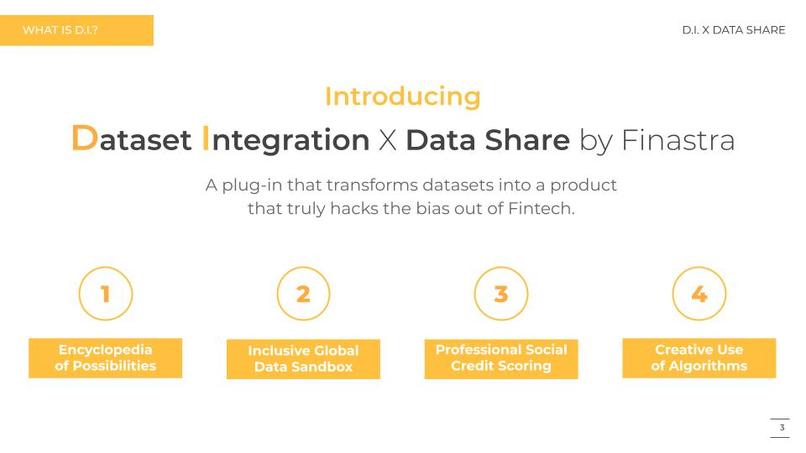 WHAT IS D.I.?

D.I. X DATA SHARE

Introducing

Dataset Integration X Data Share by Finastra

A plug-in that transforms datasets into a product that truly hacks the bias out of Fintech.

1

Encyclopedia of Possibilities

2

Inclusive Global Data Sandbox

3

Professional Social Credit Scoring

4

Creative Use of Algorithms

3